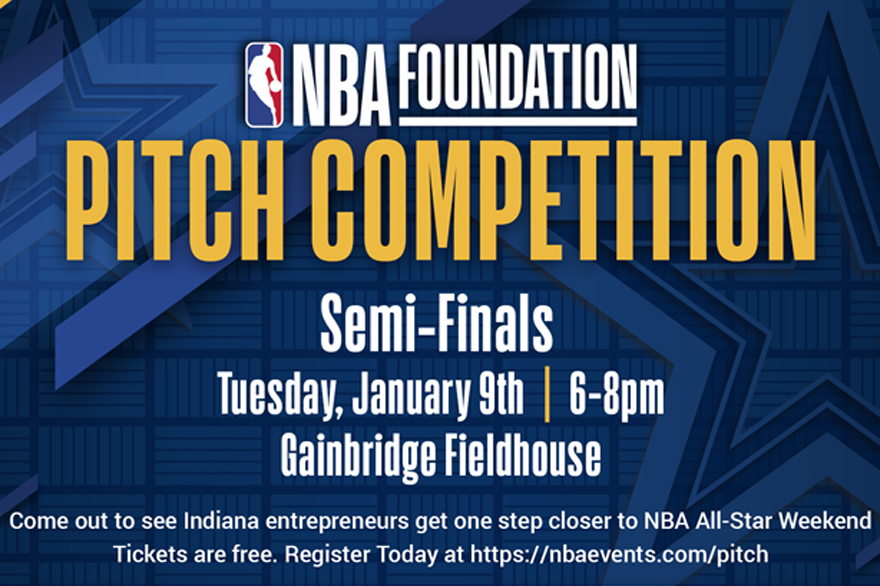 NBA FOUNDATION

PITCH COMPETITION

Semi-Finals

Tuesday, January 9th | 6-8pm

Gainbridge Fieldhouse

Come out to see Indiana entrepreneurs get one step closer to NBA All-Star Weekend

Tickets are free. Register Today at https://nbaevents.com/pitch